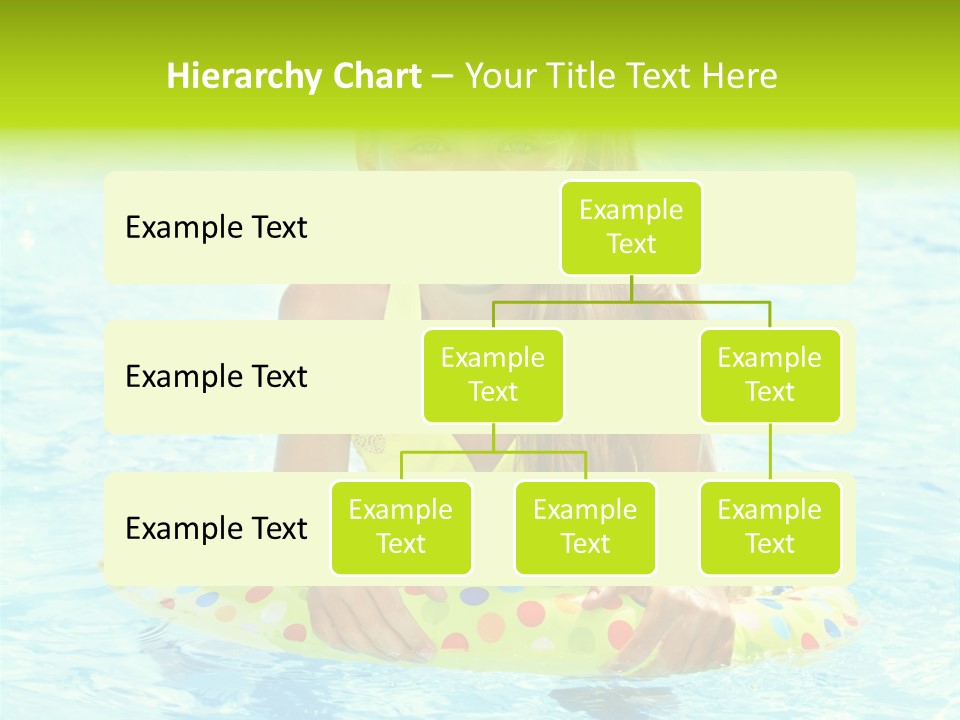 Hierarchy Chart – Your Title Text Here

Example Text

Example Text

Example Text

Example Text

Example Text

Example Text

Example Text

Example Text

Example Text